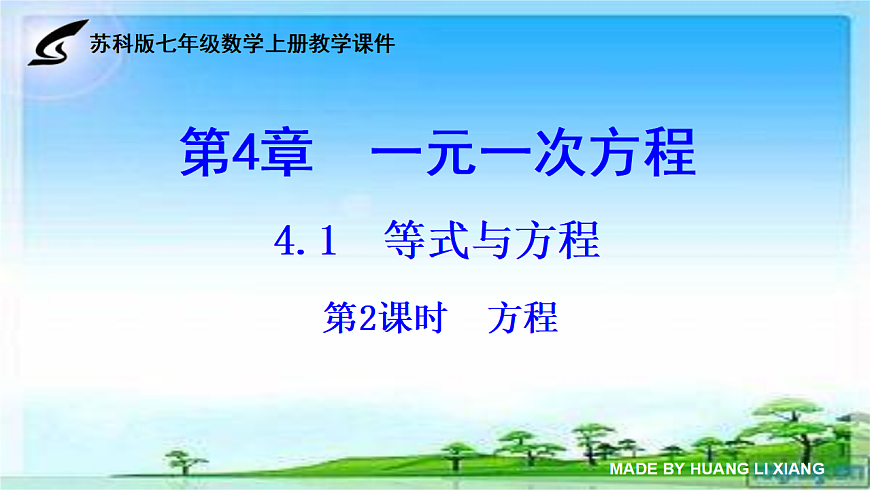 苏科版七年级数学上册教学课件

第4章　一元一次方程

4.1　等式与方程

第2课时　方程

MADE BY HUANG LI XIANG